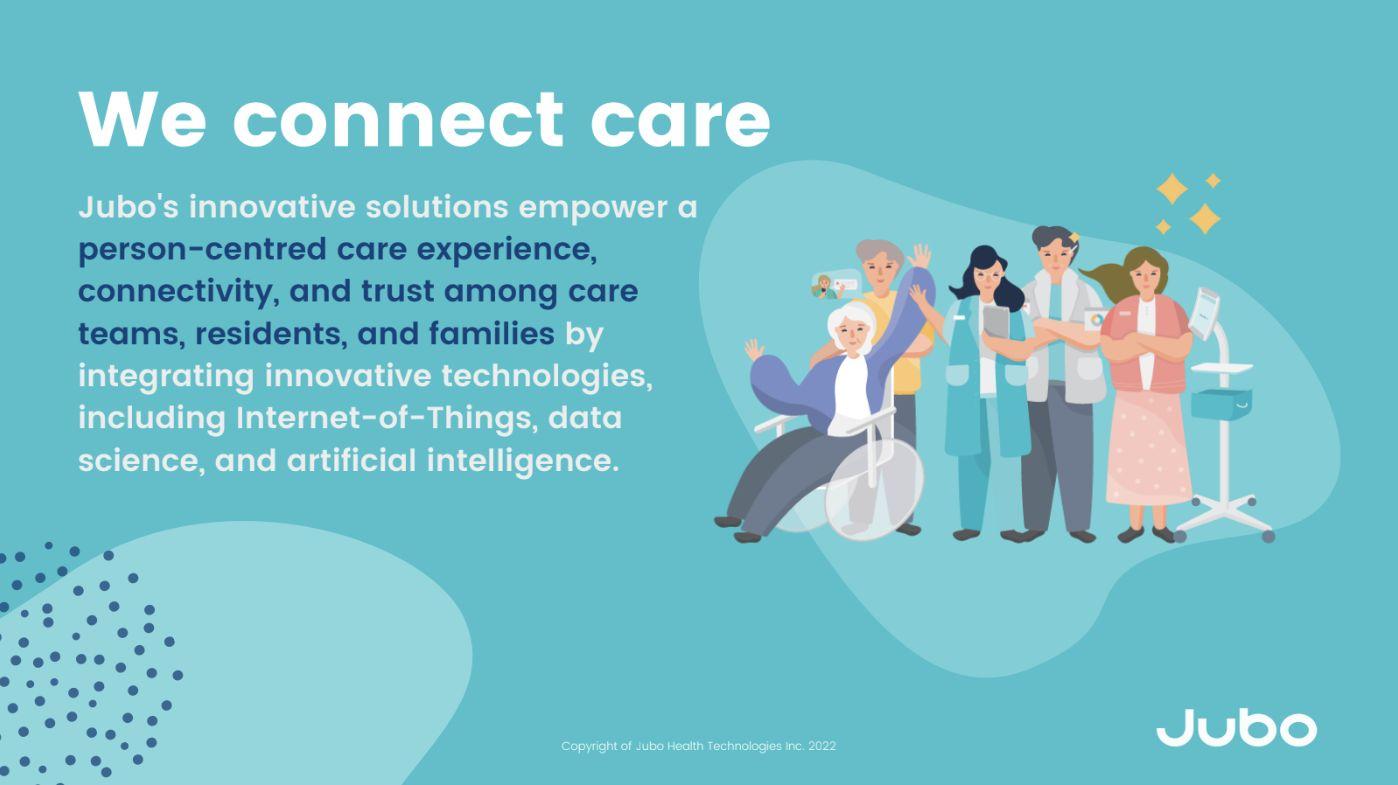 We connect care

Jubo's innovative solutions empower a person-centred care experience, connectivity, and trust among care teams, residents, and families by integrating innovative technologies, including Internet-of-Things, data science, and artificial intelligence.

Copyright of Jubo Health Technologies Inc. 2022

Jubo